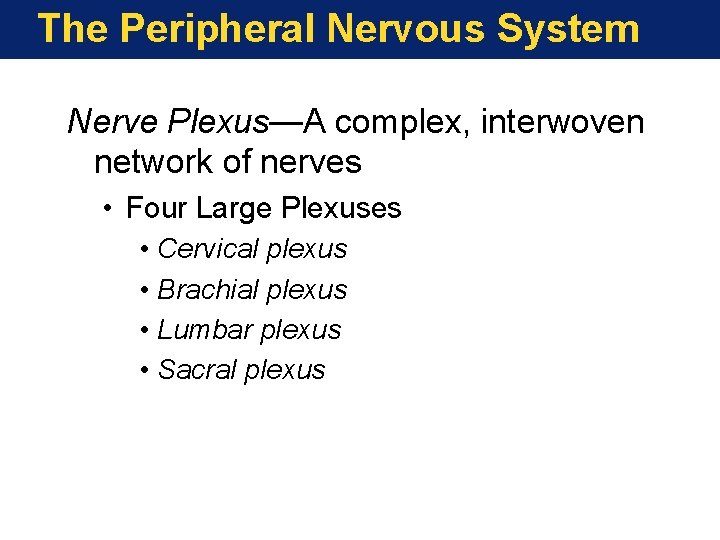 The Peripheral Nervous System

Nerve Plexus—A complex, interwoven network of nerves

• Four Large Plexuses
  • Cervical plexus
  • Brachial plexus
  • Lumbar plexus
  • Sacral plexus